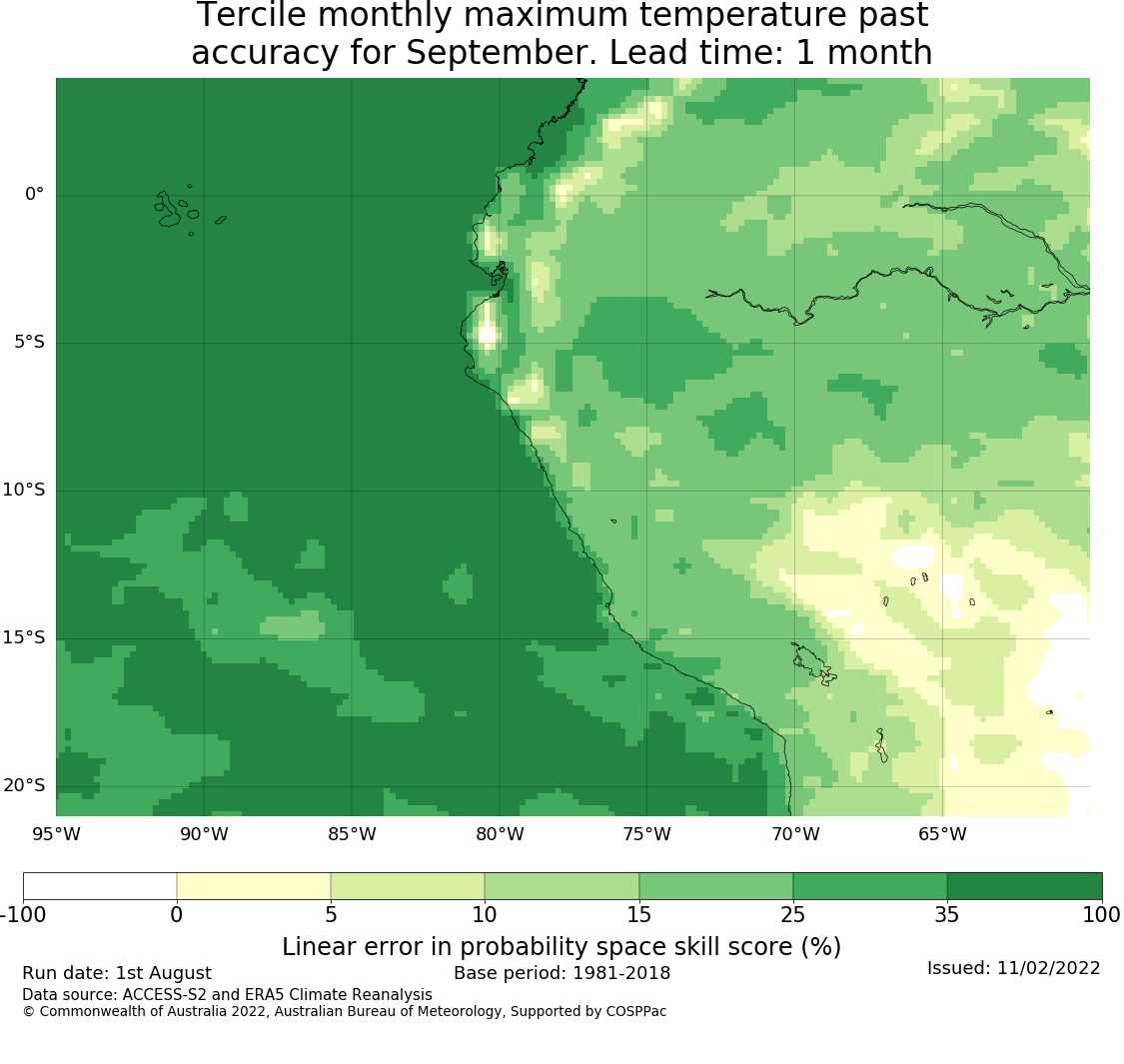 Tercile monthly maximum temperature past accuracy for September. Lead time: 1 month

0°
5°S
10°S
15°S
20°S

95°W 90°W 85°W 80°W 75°W 70°W 65°W

-100 0 5 10 15 25 35 100

Linear error in probability space skill score (%)

Run date: 1st August
Base period: 1981-2018
Issued: 11/02/2022
Data source: ACCESS-S2 and ERA5 Climate Reanalysis
© Commonwealth of Australia 2022, Australian Bureau of Meteorology, Supported by COSPPac